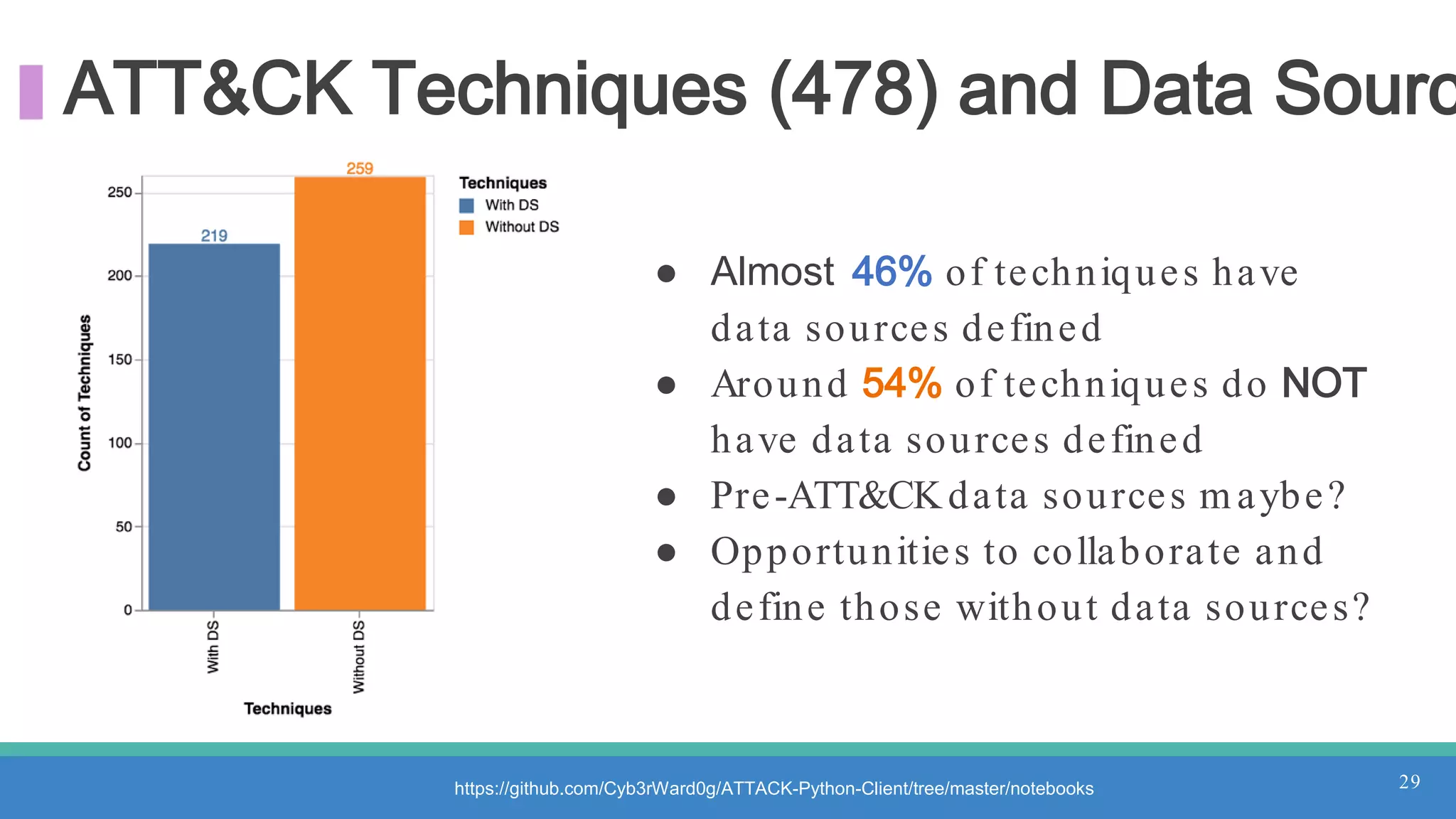 ATT&CK Techniques (478) and Data Sourc

259

219

250

200

150

100

50

0

Count of Techniques

With DS

Without DS

Techniques

Techniques

With DS

Without DS

● Almost 46% of techniques have data sources defined
● Around 54% of techniques do NOT have data sources defined
● Pre-ATT&CK data sources maybe?
● Opportunities to collaborate and define those without data sources?

https://github.com/Cyb3rWard0g/ATTACK-Python-Client/tree/master/notebooks

29